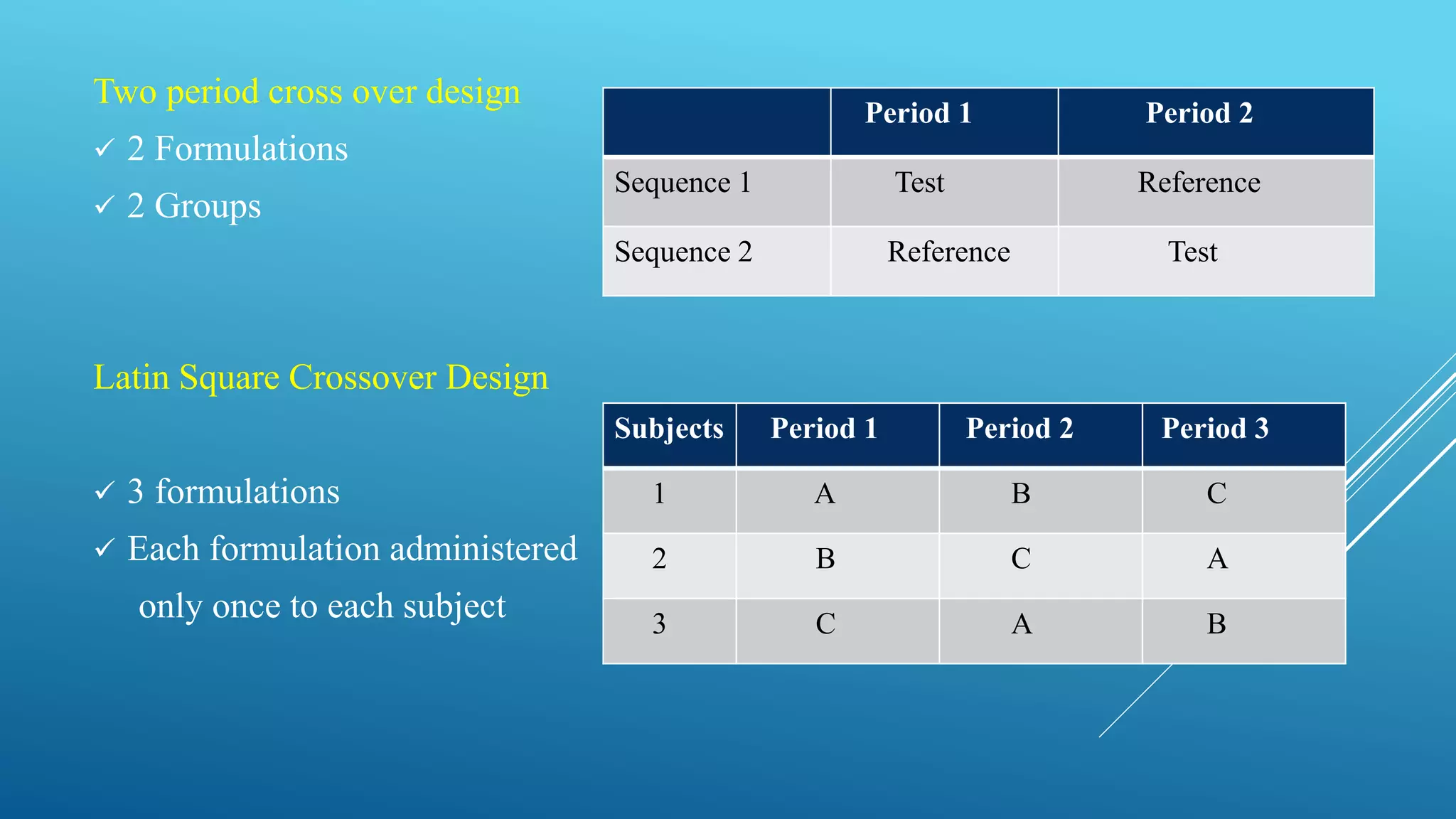 Two period cross over design

✓ 2 Formulations

✓ 2 Groups

| | Period 1 | Period 2 |
|---|---|---|
| Sequence 1 | Test | Reference |
| Sequence 2 | Reference | Test |

Latin Square Crossover Design

✓ 3 formulations

✓ Each formulation administered only once to each subject

| Subjects | Period 1 | Period 2 | Period 3 |
|---|---|---|---|
| 1 | A | B | C |
| 2 | B | C | A |
| 3 | C | A | B |